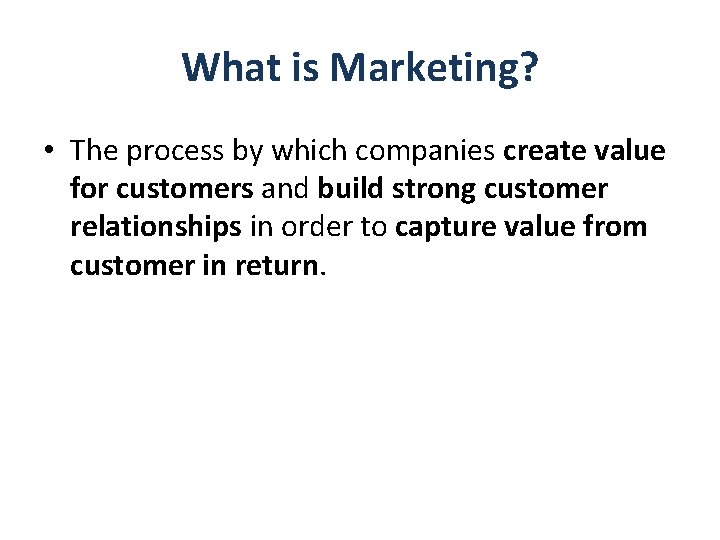 What is Marketing?

• The process by which companies create value for customers and build strong customer relationships in order to capture value from customer in return.